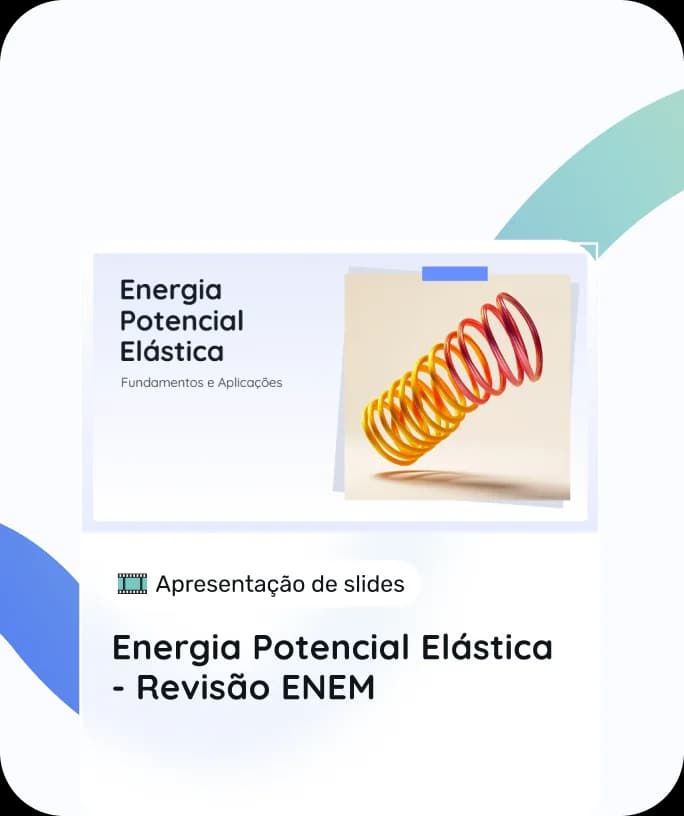 Energia Potencial Elástica

Fundamentos e Aplicações

Apresentação de slides

Energia Potencial Elástica - Revisão ENEM